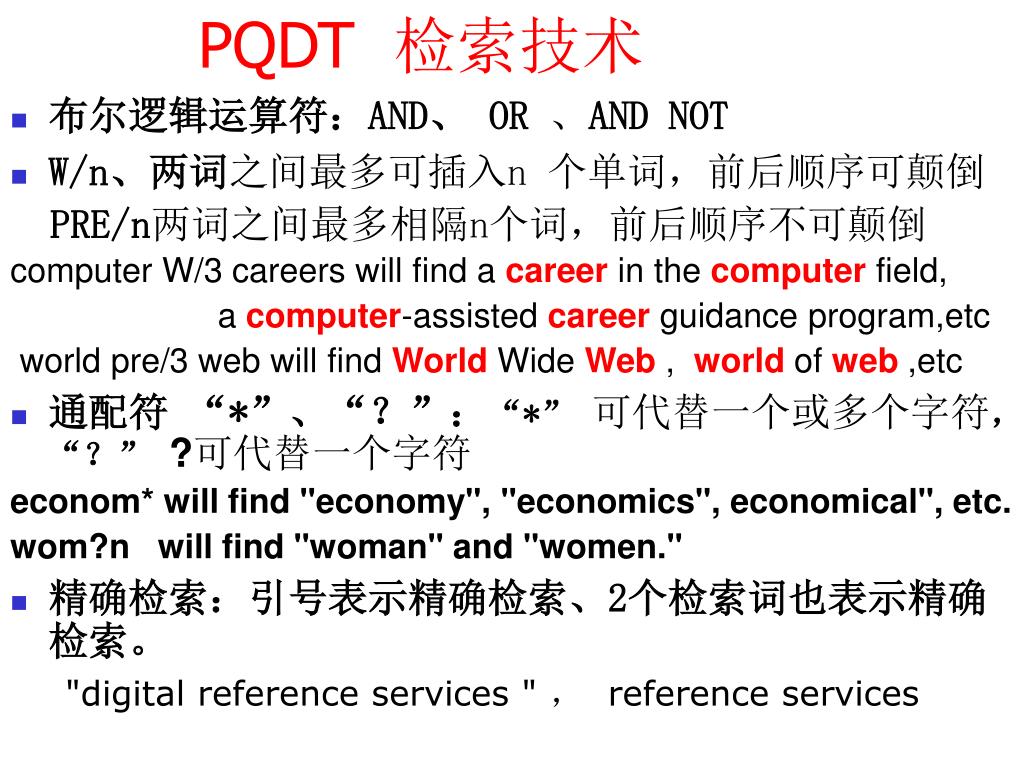 PQDT 检索技术

布尔逻辑运算符：AND、 OR 、AND NOT

W/n、两词之间最多可插入n 个单词，前后顺序可颠倒
PRE/n两词之间最多相隔n个词，前后顺序不可颠倒

computer W/3 careers will find a career in the computer field,
a computer-assisted career guidance program,etc
world pre/3 web will find World Wide Web , world of web ,etc

通配符 “*”、“？”：“*” 可代替一个或多个字符，“？” ?可代替一个字符

econom* will find "economy", "economics", economical", etc.
wom?n will find "woman" and "women."

精确检索：引号表示精确检索、2个检索词也表示精确检索。

"digital reference services "， reference services